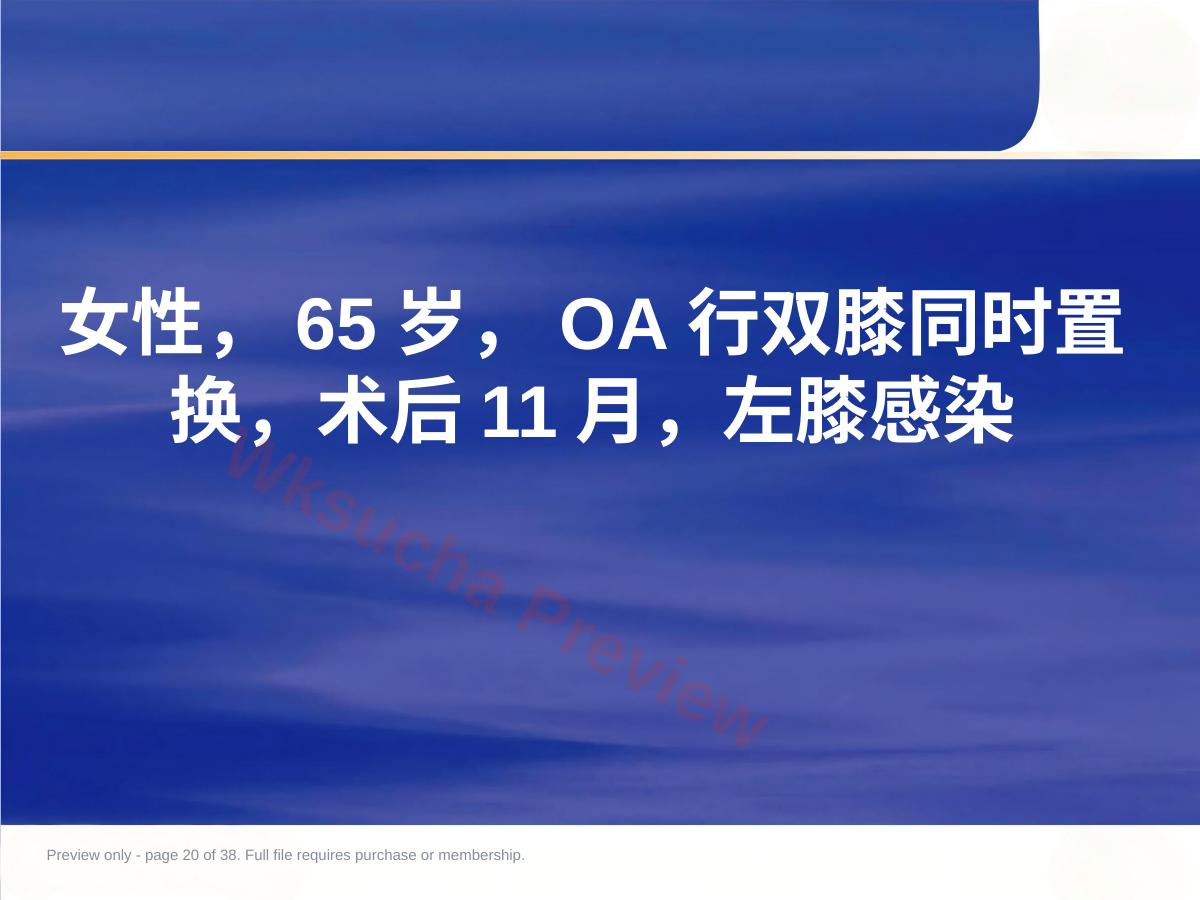 女性， 65 岁， OA 行双膝同时置换，术后 11 月，左膝感染

Wksucha Preview

Preview only - page 20 of 38. Full file requires purchase or membership.